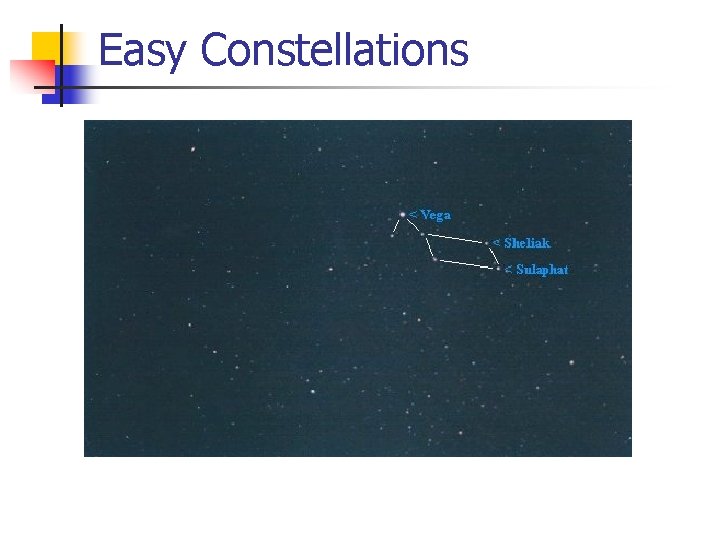 Easy Constellations

< Vega

< Sheliak

< Sulaphat